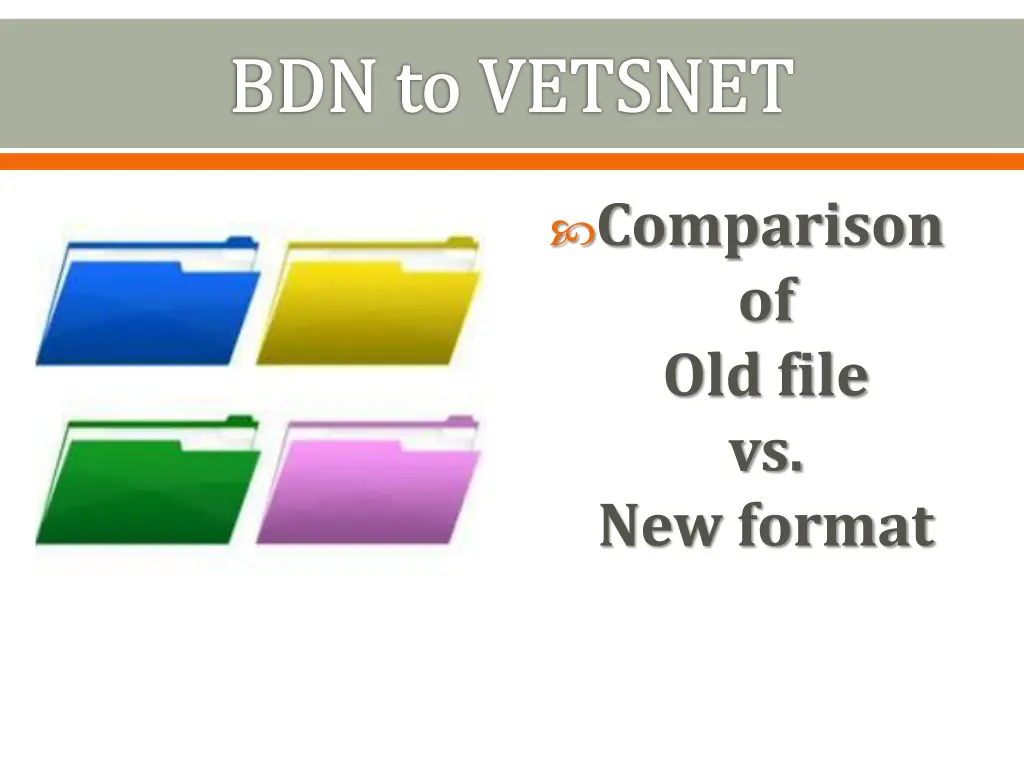 BDN to VETSNET

Comparison
of
Old file
vs.
New format